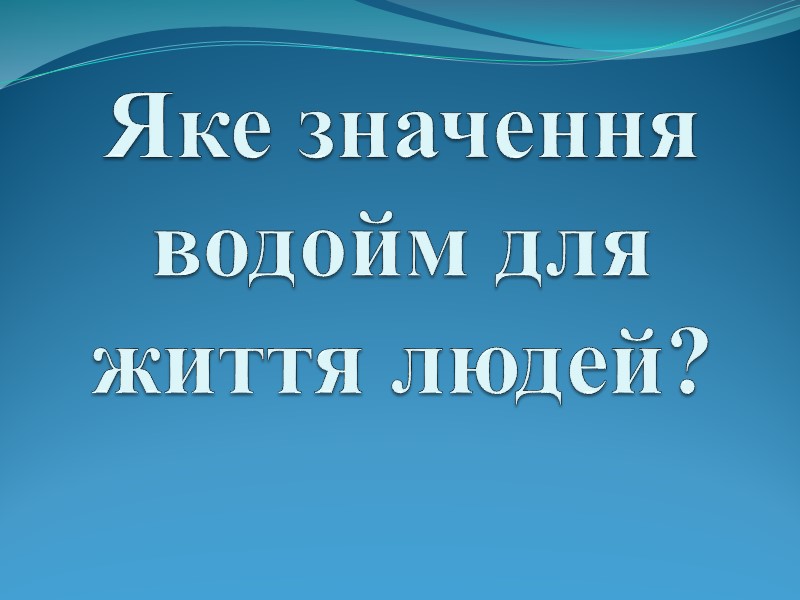 Яке значення водойм для життя людей?